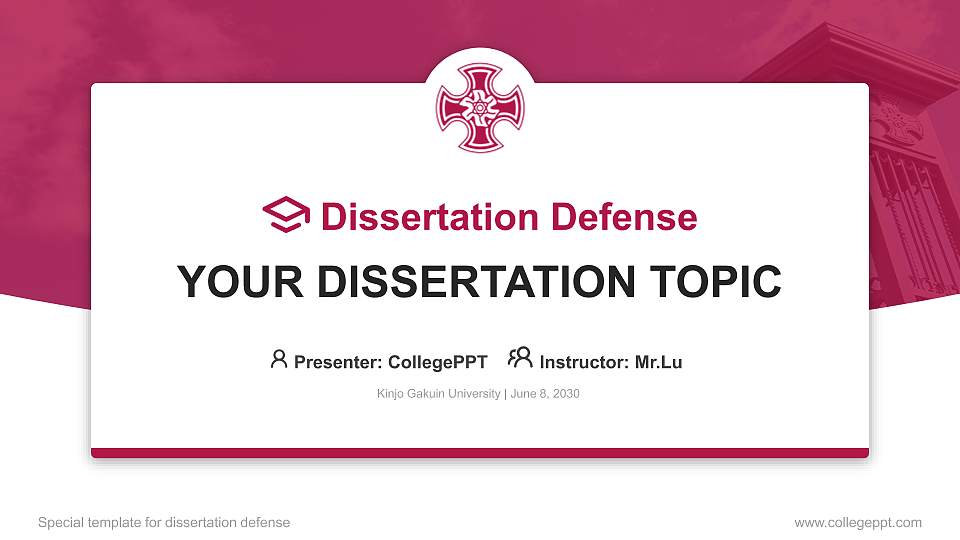 Dissertation Defense

YOUR DISSERTATION TOPIC

Presenter: CollegePPT Instructor: Mr.Lu

Kinjo Gakuin University | June 8, 2030

Special template for dissertation defense

www.collegeppt.com